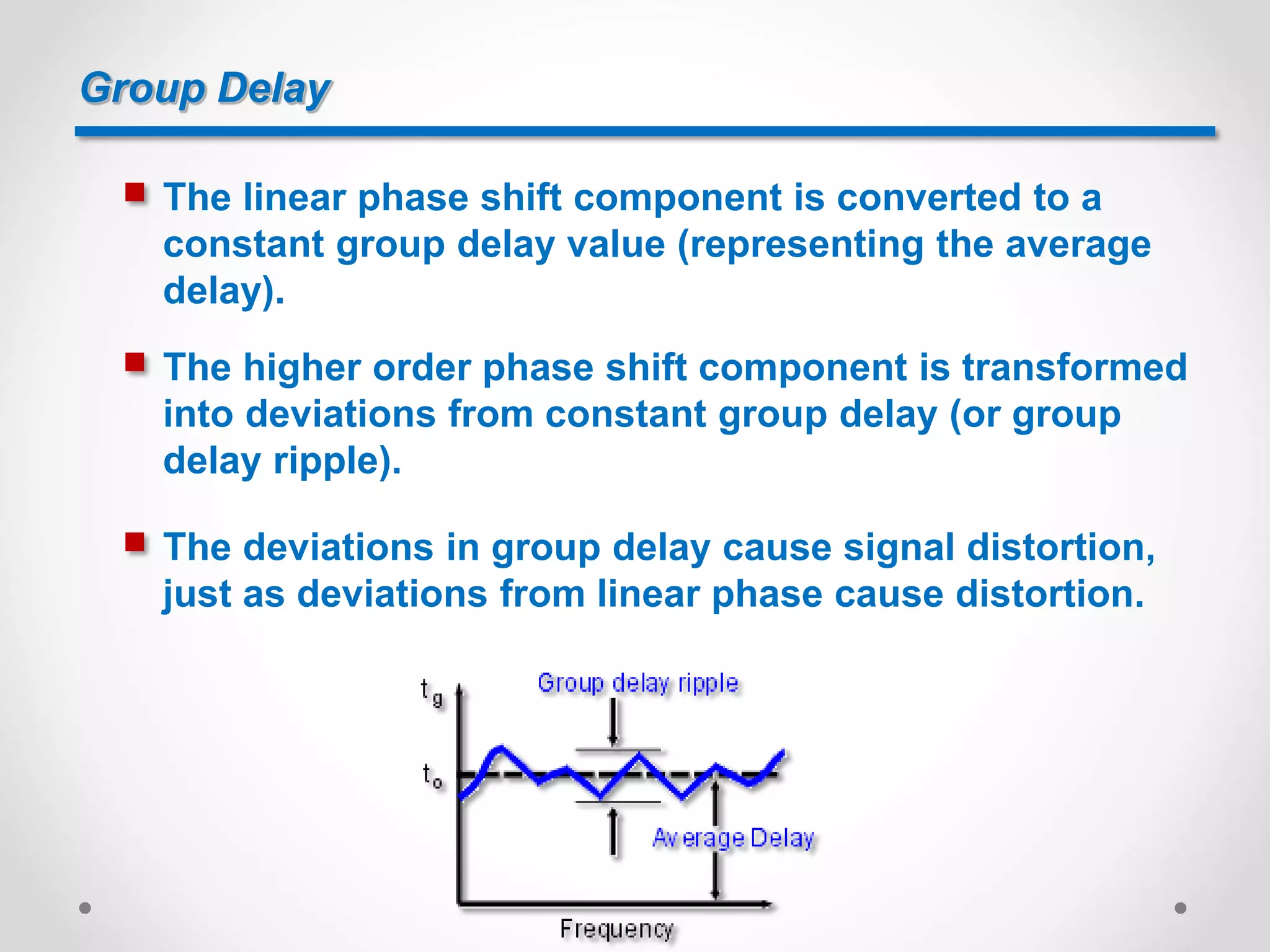 Group Delay

The linear phase shift component is converted to a constant group delay value (representing the average delay).

The higher order phase shift component is transformed into deviations from constant group delay (or group delay ripple).

The deviations in group delay cause signal distortion, just as deviations from linear phase cause distortion.

$t_g$

Group delay ripple

$t_o$

Average Delay

Frequency